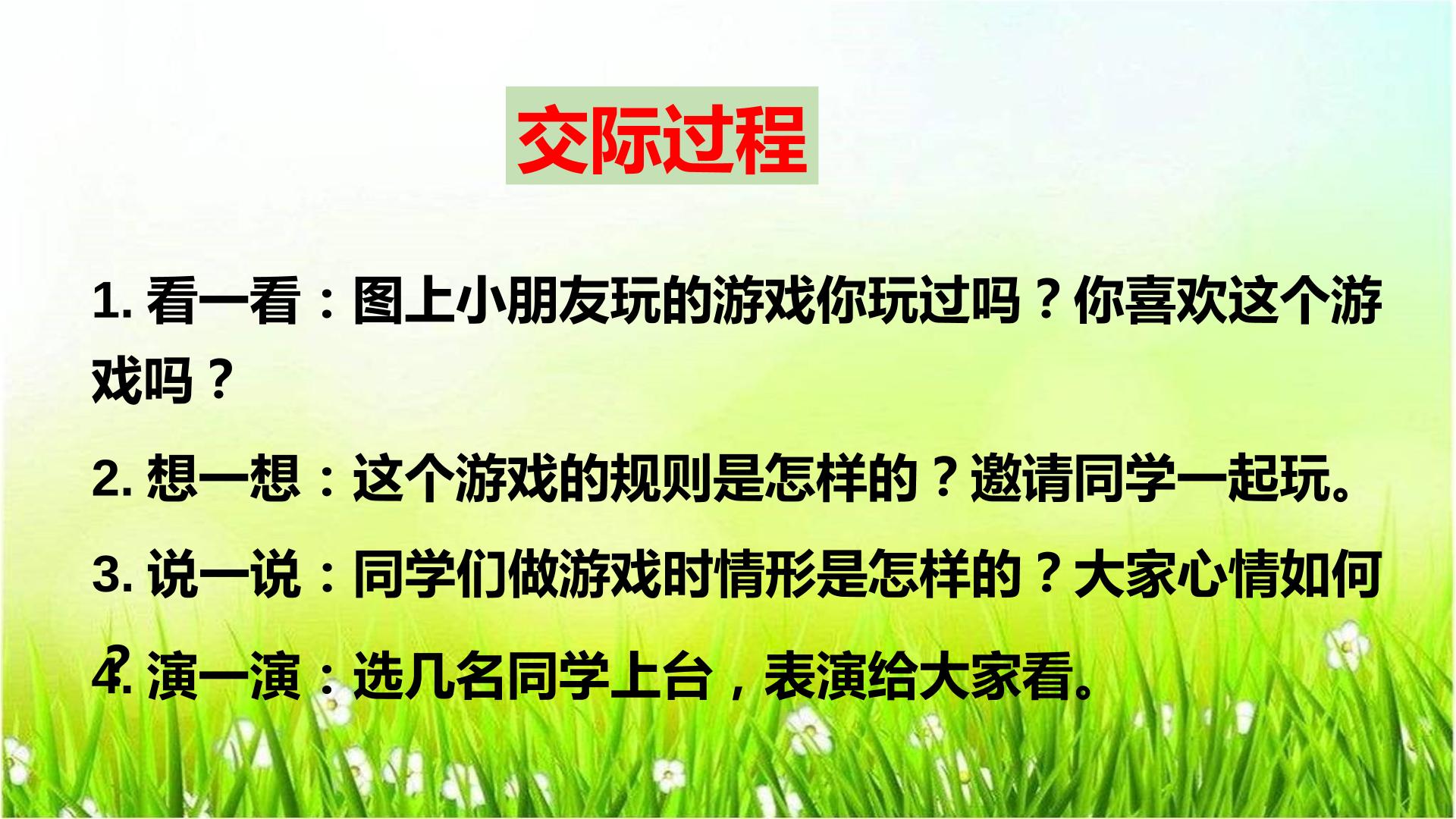 交际过程

1. 看一看：图上小朋友玩的游戏你玩过吗？你喜欢这个游戏吗？

2. 想一想：这个游戏的规则是怎样的？邀请同学一起玩。

3. 说一说：同学们做游戏时情形是怎样的？大家心情如何？

4. 演一演：选几名同学上台，表演给大家看。